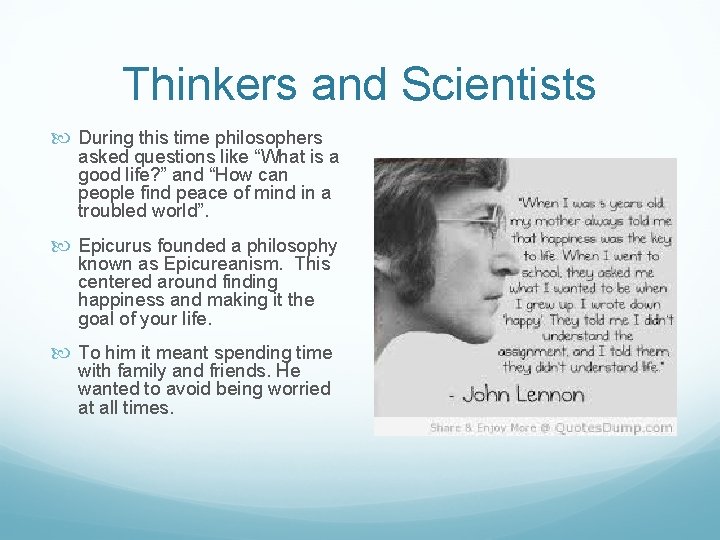 Thinkers and Scientists

During this time philosophers asked questions like “What is a good life?” and “How can people find peace of mind in a troubled world”.

Epicurus founded a philosophy known as Epicureanism. This centered around finding happiness and making it the goal of your life.

To him it meant spending time with family and friends. He wanted to avoid being worried at all times.

"When I was 5 years old, my mother always told me that happiness was the key to life. When I went to school, they asked me what I wanted to be when I grew up. I wrote down 'happy'. They told me I didn't understand the assignment, and I told them they didn't understand life."

- John Lennon

Share & Enjoy More @ QuotesDump.com